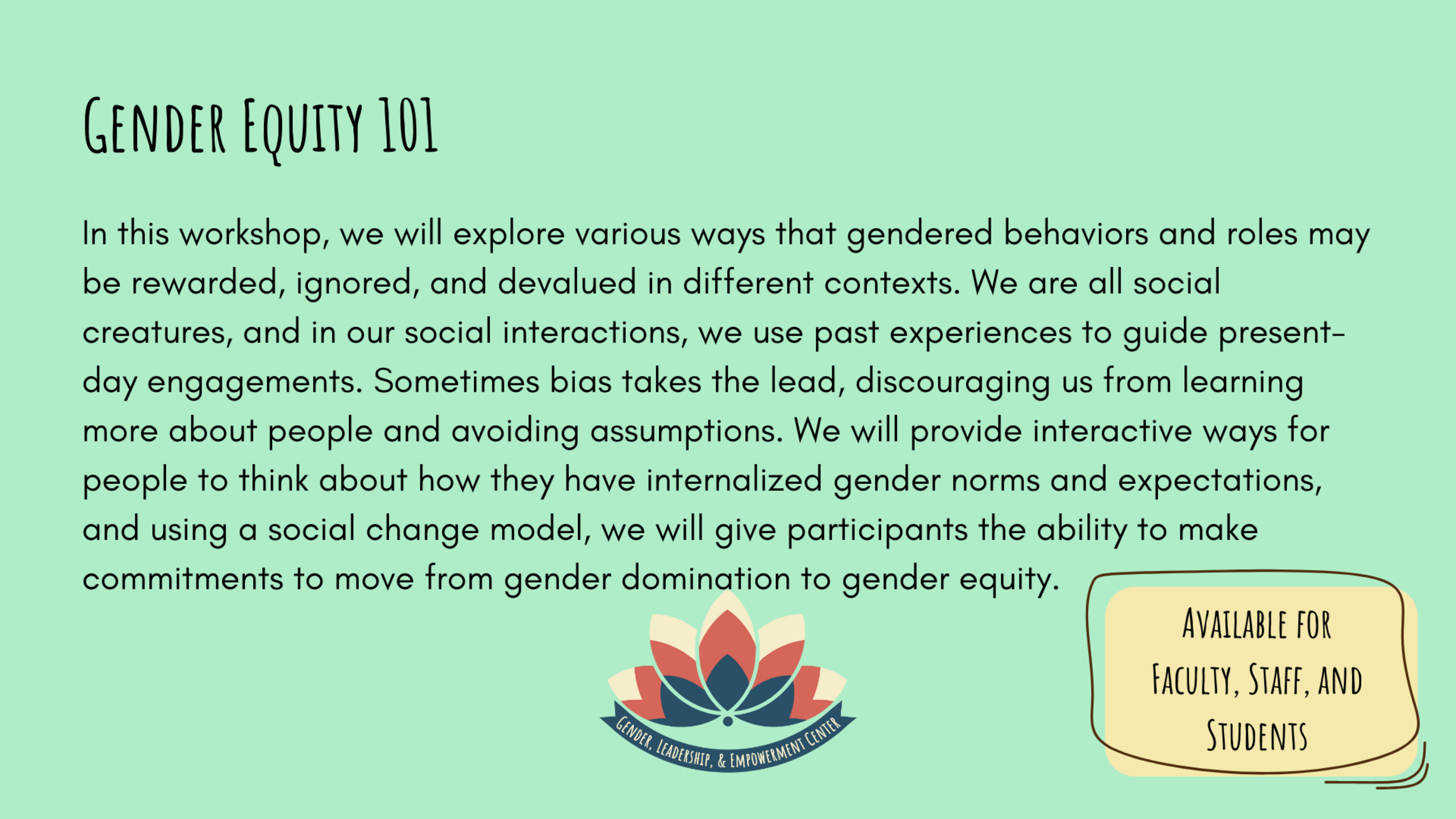 Gender Equity 101

In this workshop, we will explore various ways that gendered behaviors and roles may be rewarded, ignored, and devalued in different contexts. We are all social creatures, and in our social interactions, we use past experiences to guide present-day engagements. Sometimes bias takes the lead, discouraging us from learning more about people and avoiding assumptions. We will provide interactive ways for people to think about how they have internalized gender norms and expectations, and using a social change model, we will give participants the ability to make commitments to move from gender domination to gender equity.

Gender, Leadership, & Empowerment Center

Available for Faculty, Staff, and Students